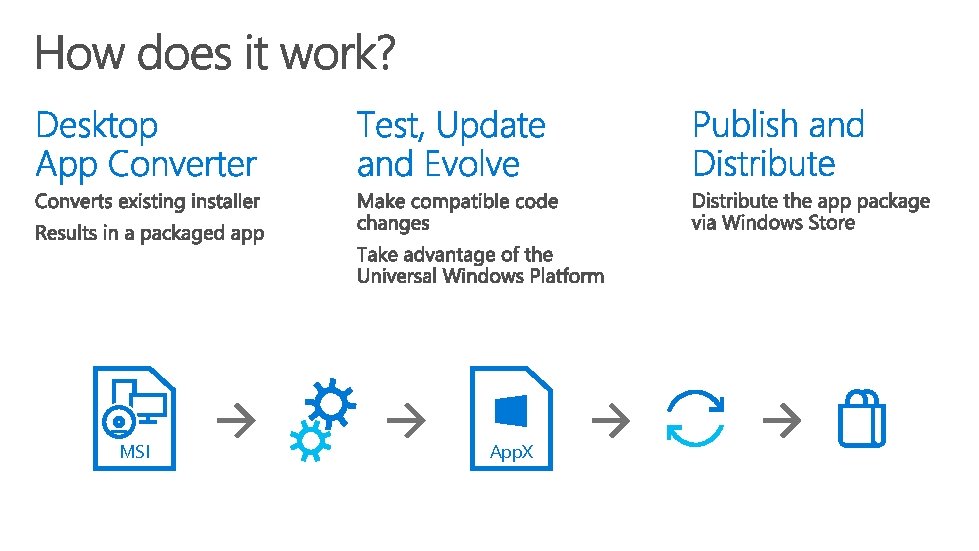 How does it work?

Desktop App Converter

Converts existing installer

Results in a packaged app

Test, Update and Evolve

Make compatible code changes

Take advantage of the Universal Windows Platform

Publish and Distribute

Distribute the app package via Windows Store

MSI

AppX